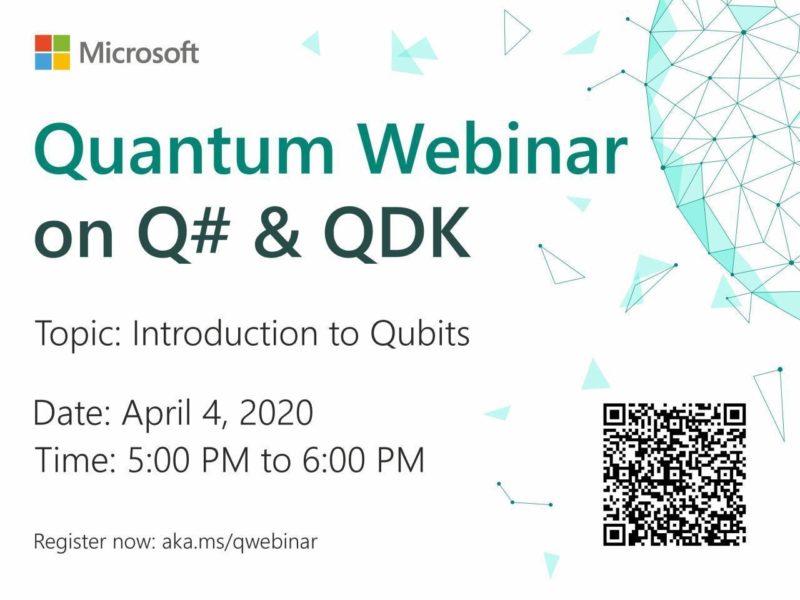 Microsoft

Quantum Webinar on Q# & QDK

Topic: Introduction to Qubits

Date: April 4, 2020
Time: 5:00 PM to 6:00 PM

Register now: aka.ms/qwebinar